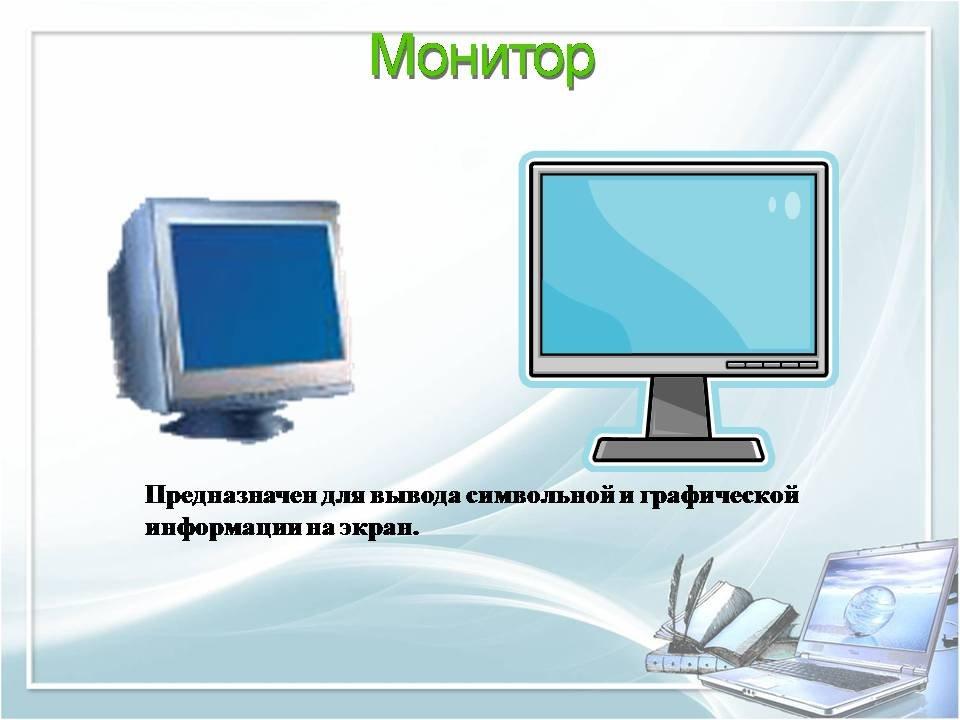 Монитор

Предназначен для вывода символьной и графической информации на экран.